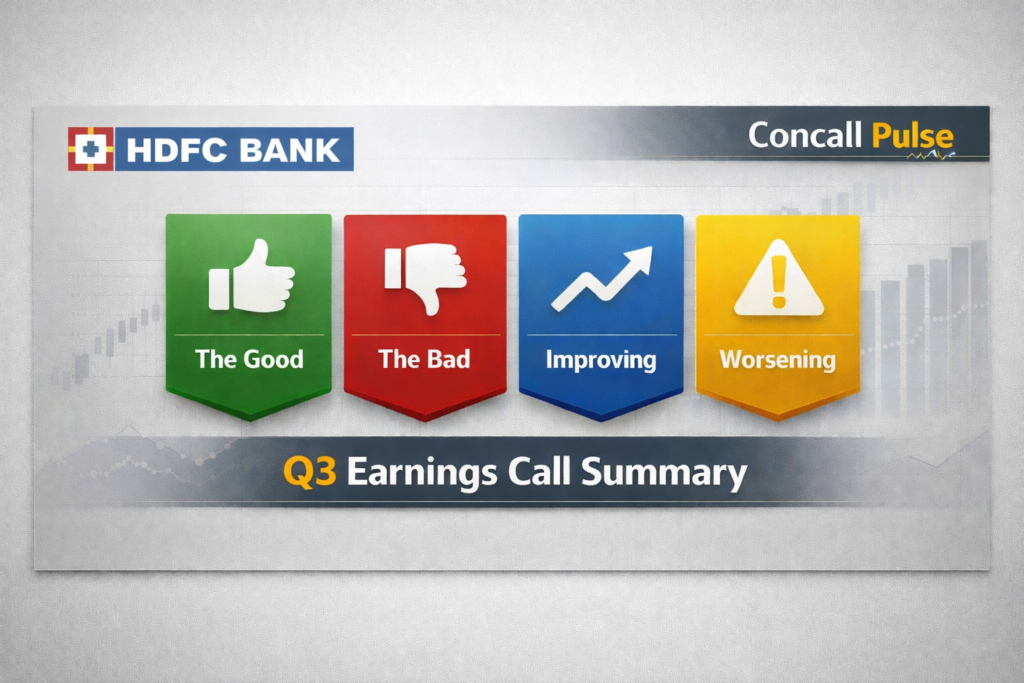 HDFC BANK

Concall Pulse

The Good

The Bad

Improving

Worsening

Q3 Earnings Call Summary